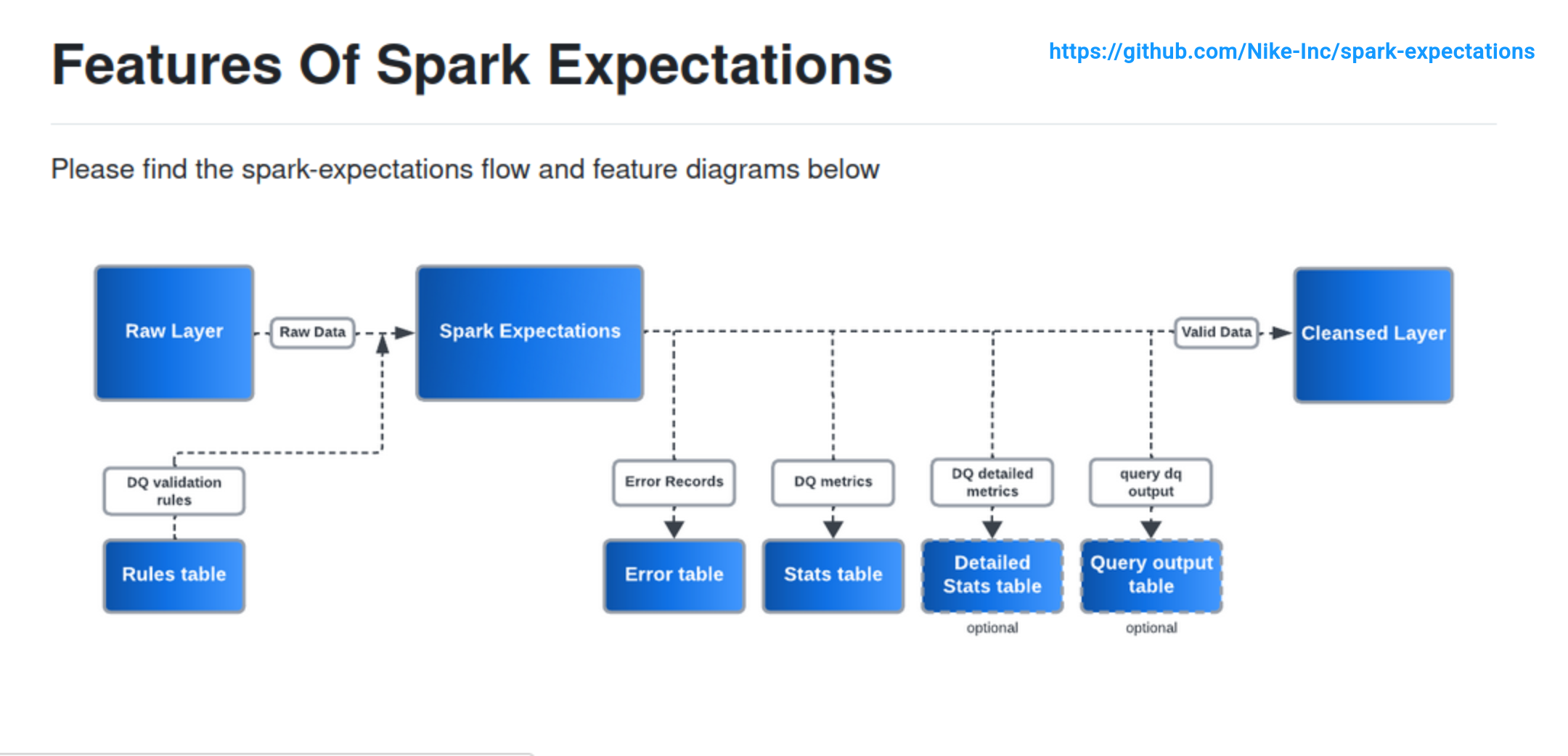 Features Of Spark Expectations

https://github.com/Nike-Inc/spark-expectations

Please find the spark-expectations flow and feature diagrams below

Raw Layer

Raw Data

Spark Expectations

Valid Data

Cleansed Layer

DQ validation rules

Rules table

Error Records

Error table

DQ metrics

Stats table

DQ detailed metrics

Detailed Stats table

optional

query dq output

Query output table

optional